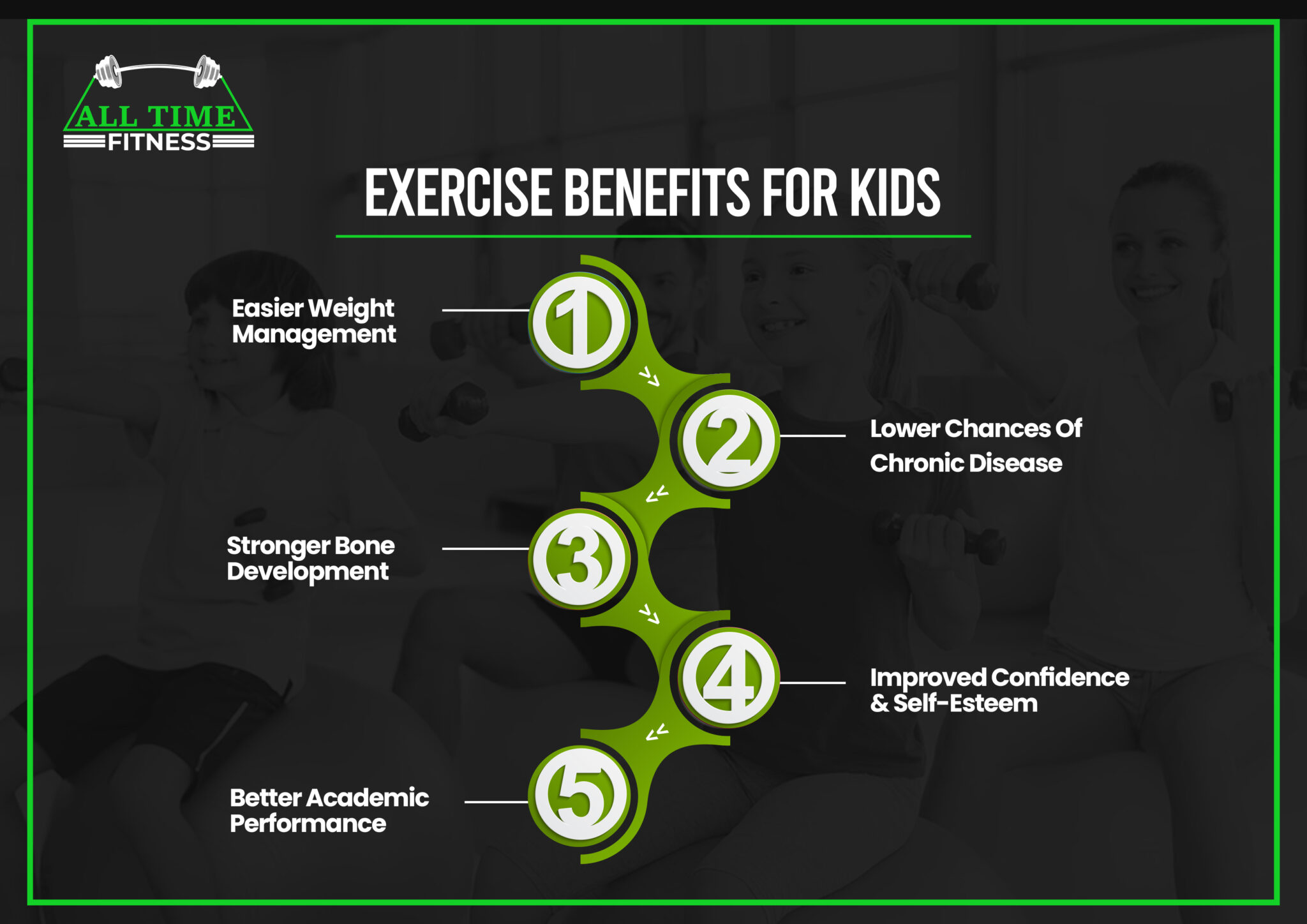 ALL TIME
FITNESS

EXERCISE BENEFITS FOR KIDS

1
Easier Weight Management

2
Lower Chances Of Chronic Disease

3
Stronger Bone Development

4
Improved Confidence & Self-Esteem

5
Better Academic Performance